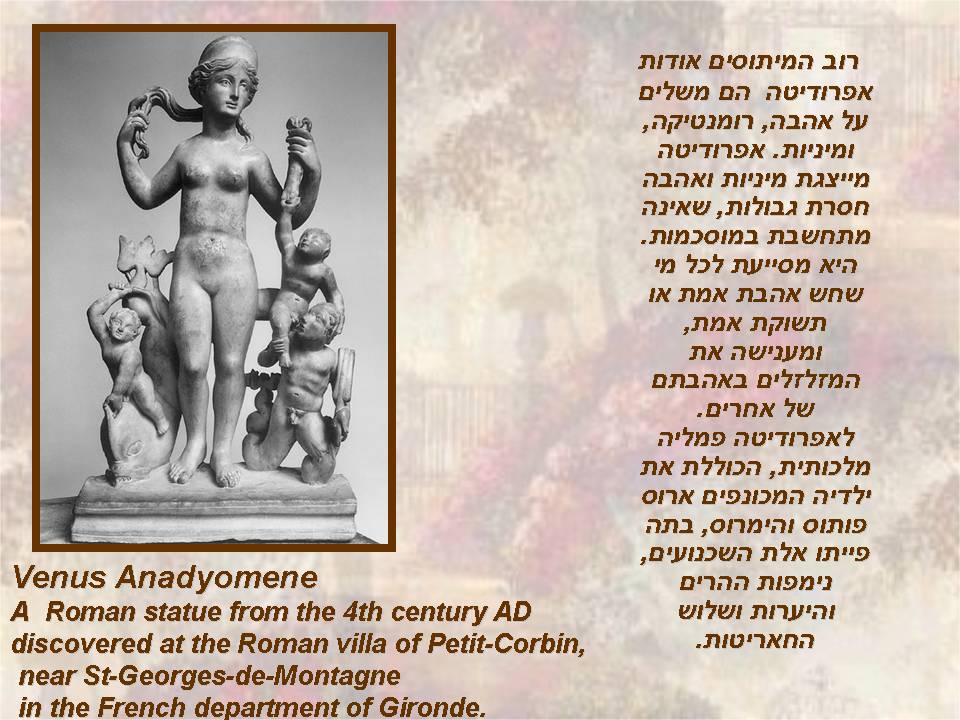 רוב המיתוסים אודות אפרודיטה הם משלים על אהבה, רומנטיקה, ומיניות. אפרודיטה מייצגת מיניות ואהבה חסרת גבולות, שאינה מתחשבת במוסכמות. היא מסייעת לכל מי שחש אהבת אמת או תשוקת אמת, ומענישה את המזלזלים באהבתם של אחרים. לאפרודיטה פמליה מלכותית, הכוללת את ילדיה המכונפים ארוס פותוס והימרוס, בתה פייתו אלת השכנועים, נימפות ההרים והיערות ושלוש החאריטות.

Venus Anadyomene
A Roman statue from the 4th century AD discovered at the Roman villa of Petit-Corbin, near St-Georges-de-Montagne in the French department of Gironde.